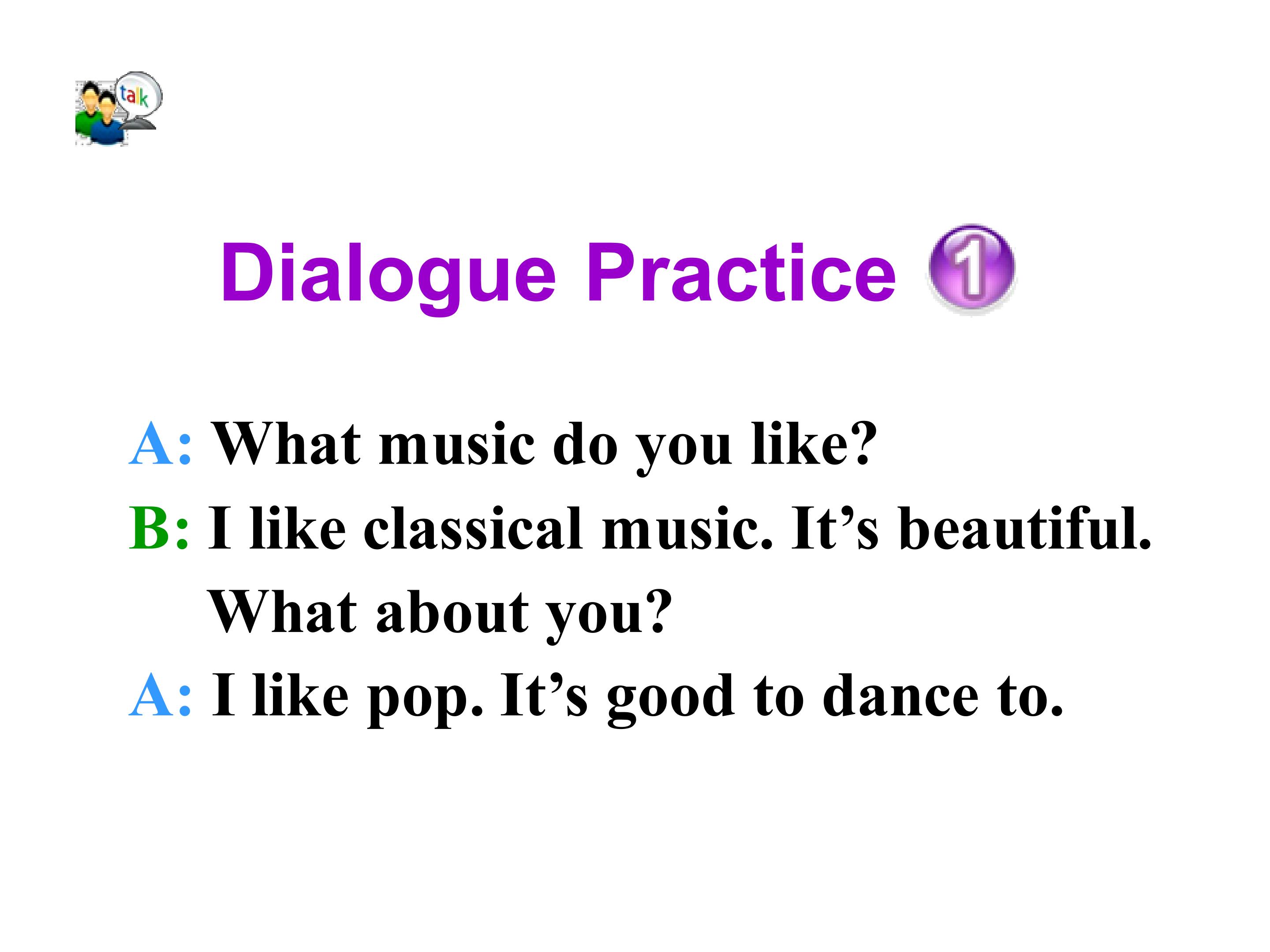 talk

Dialogue Practice 1

A: What music do you like?
B: I like classical music. It’s beautiful. What about you?
A: I like pop. It’s good to dance to.